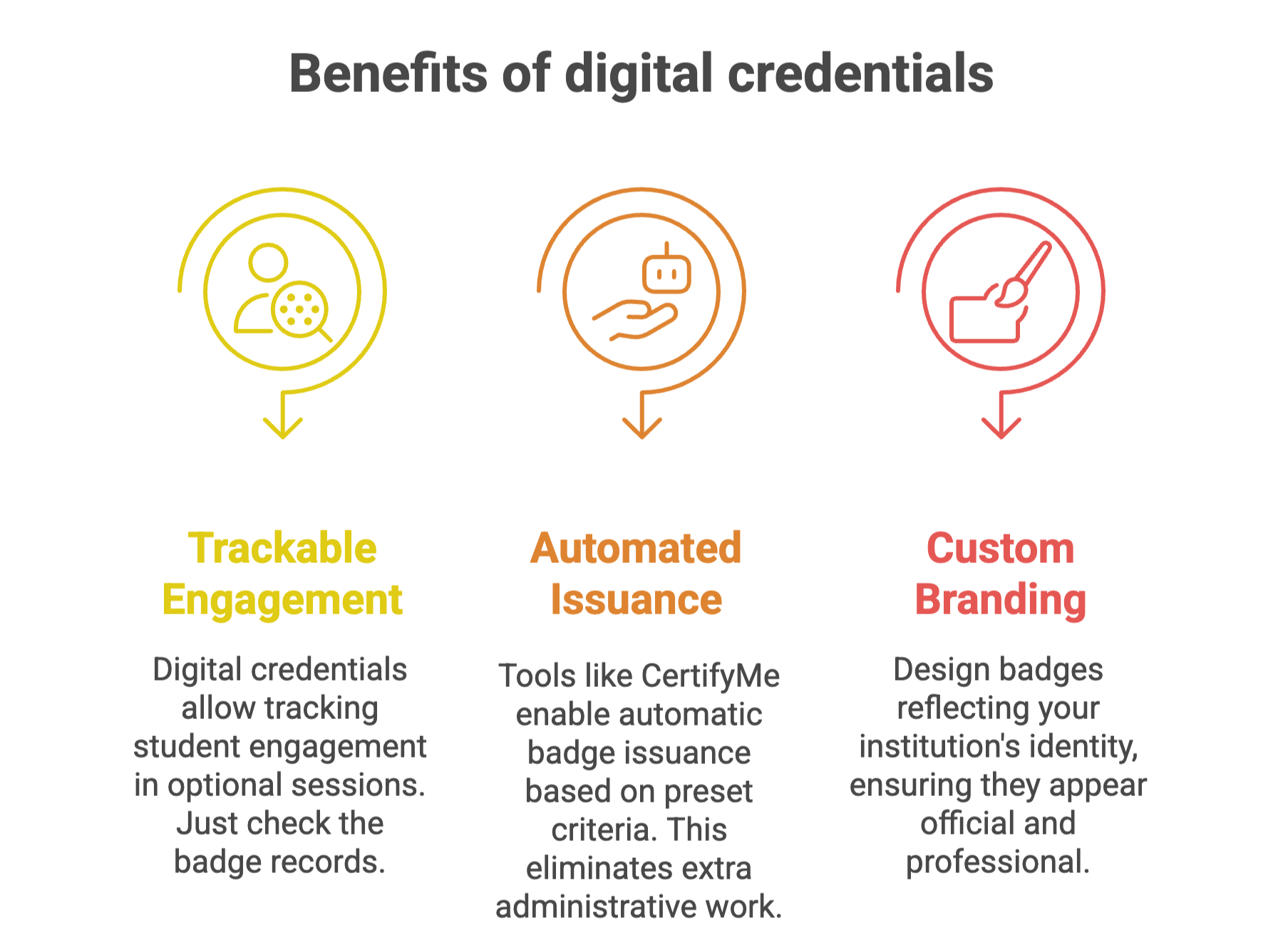 Benefits of digital credentials

Trackable Engagement

Digital credentials allow tracking student engagement in optional sessions. Just check the badge records.

Automated Issuance

Tools like CertifyMe enable automatic badge issuance based on preset criteria. This eliminates extra administrative work.

Custom Branding

Design badges reflecting your institution's identity, ensuring they appear official and professional.